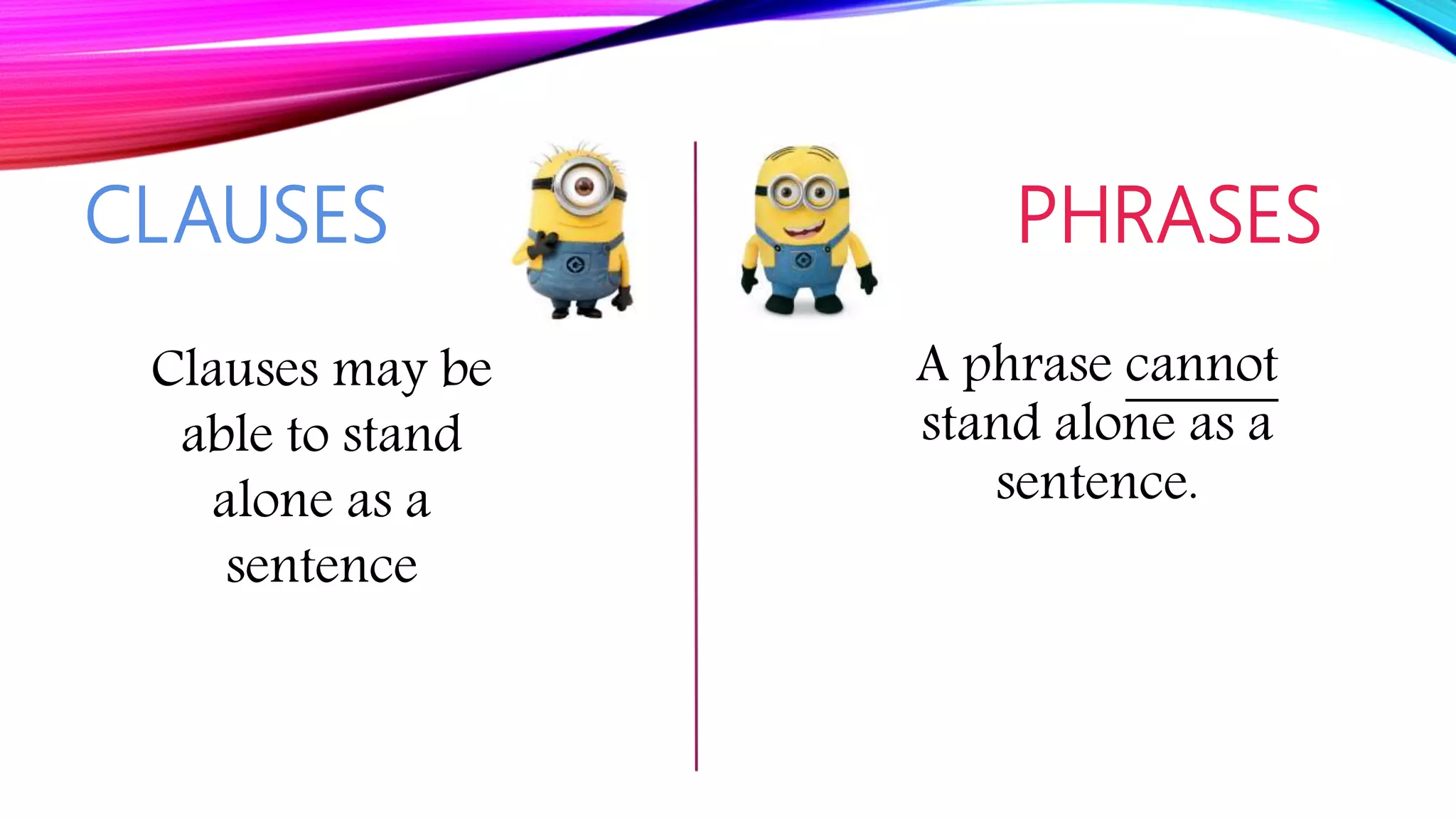 CLAUSES

Clauses may be able to stand alone as a sentence

PHRASES

A phrase cannot stand alone as a sentence.